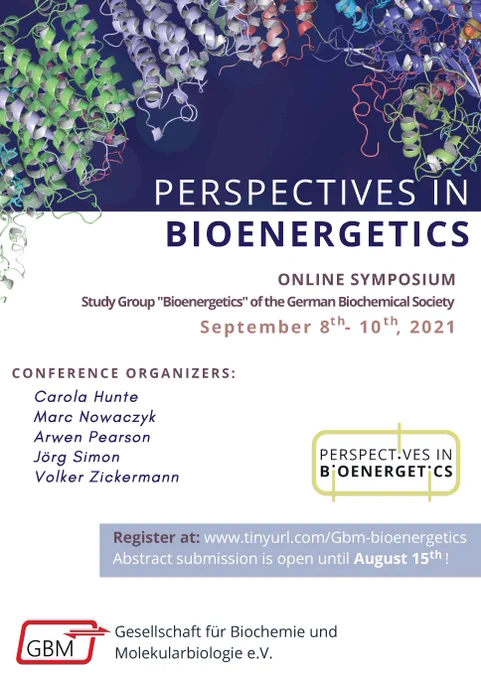 PERSPECTIVES IN
BIOENERGETICS

ONLINE SYMPOSIUM
Study Group "Bioenergetics" of the German Biochemical Society
September 8$^{th}$- 10$^{th}$, 2021

CONFERENCE ORGANIZERS:
Carola Hunte
Marc Nowaczyk
Arwen Pearson
Jörg Simon
Volker Zickermann

PERSPECTIVES IN
BIOENERGETICS

Register at: www.tinyurl.com/Gbm-bioenergetics
Abstract submission is open until August 15$^{th}$ !

GBM
Gesellschaft für Biochemie und Molekularbiologie e.V.